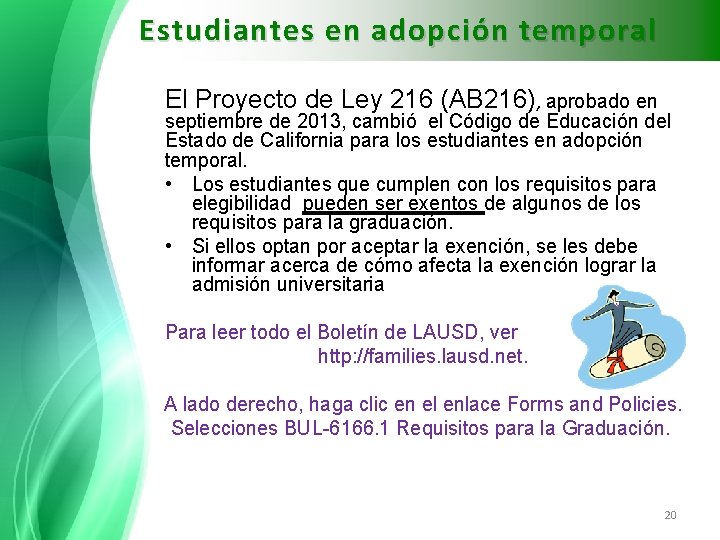 Estudiantes en adopción temporal

El Proyecto de Ley 216 (AB216), aprobado en septiembre de 2013, cambió el Código de Educación del Estado de California para los estudiantes en adopción temporal.

• Los estudiantes que cumplen con los requisitos para elegibilidad pueden ser exentos de algunos de los requisitos para la graduación.

• Si ellos optan por aceptar la exención, se les debe informar acerca de cómo afecta la exención lograr la admisión universitaria

Para leer todo el Boletín de LAUSD, ver http://families.lausd.net.

A lado derecho, haga clic en el enlace Forms and Policies. Selecciones BUL-6166.1 Requisitos para la Graduación.

20